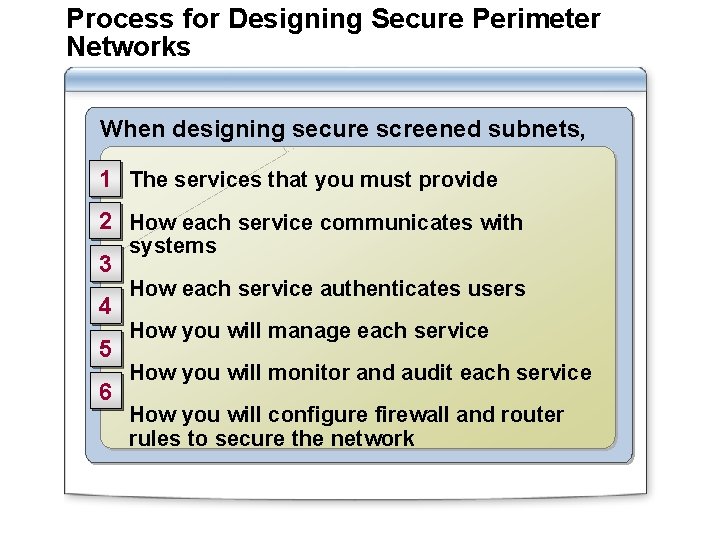 Process for Designing Secure Perimeter Networks

When designing secure screened subnets,

1 The services that you must provide

2 How each service communicates with systems

3 How each service authenticates users

4 How you will manage each service

5 How you will monitor and audit each service

6 How you will configure firewall and router rules to secure the network